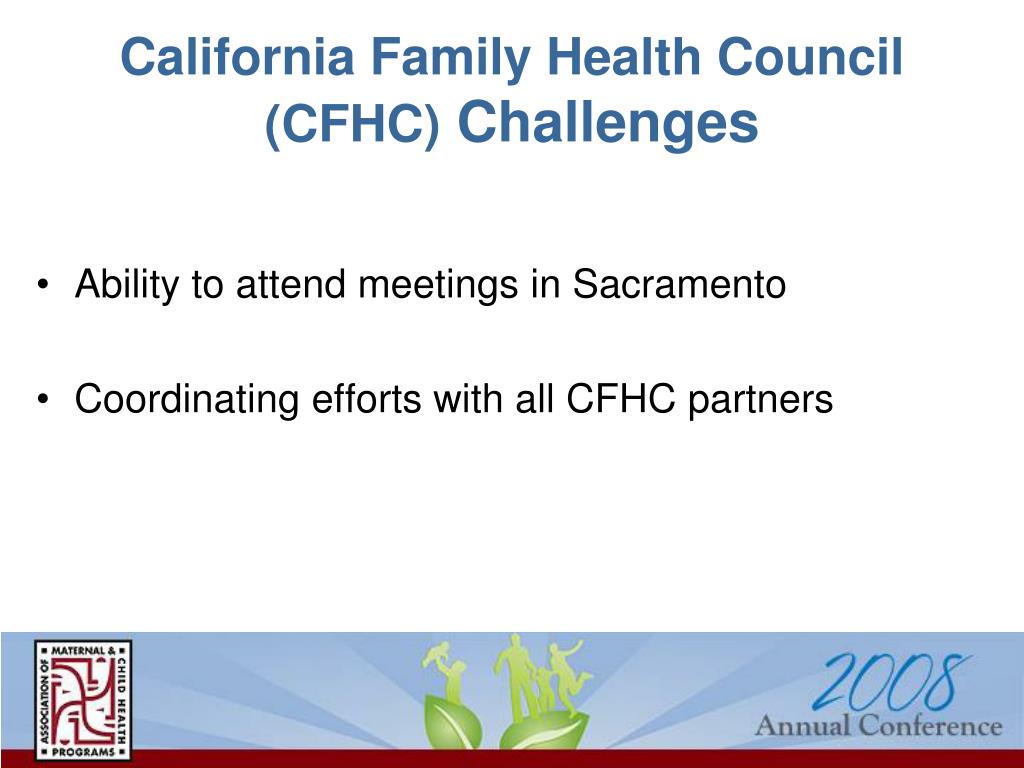 California Family Health Council (CFHC) Challenges

• Ability to attend meetings in Sacramento

• Coordinating efforts with all CFHC partners

ASSOCIATION OF MATERNAL & CHILD HEALTH PROGRAMS

2008 Annual Conference